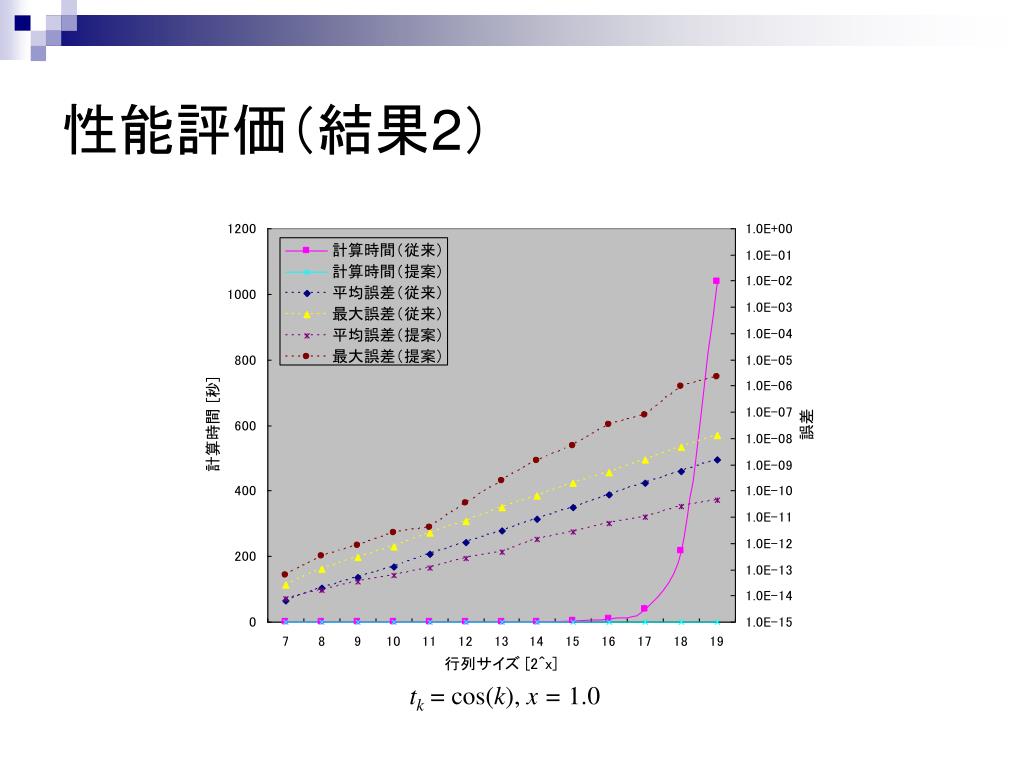 性能評価(結果2)

1200
1000
800
600
400
200
0

計算時間 [秒]

計算時間(従来)
計算時間(提案)
平均誤差(従来)
最大誤差(従来)
平均誤差(提案)
最大誤差(提案)

1.0E+00
1.0E-01
1.0E-02
1.0E-03
1.0E-04
1.0E-05
1.0E-06
1.0E-07
1.0E-08
1.0E-09
1.0E-10
1.0E-11
1.0E-12
1.0E-13
1.0E-14
1.0E-15

誤差

7 8 9 10 11 12 13 14 15 16 17 18 19

行列サイズ [2^x]

$t_k = \cos(k), x = 1.0$